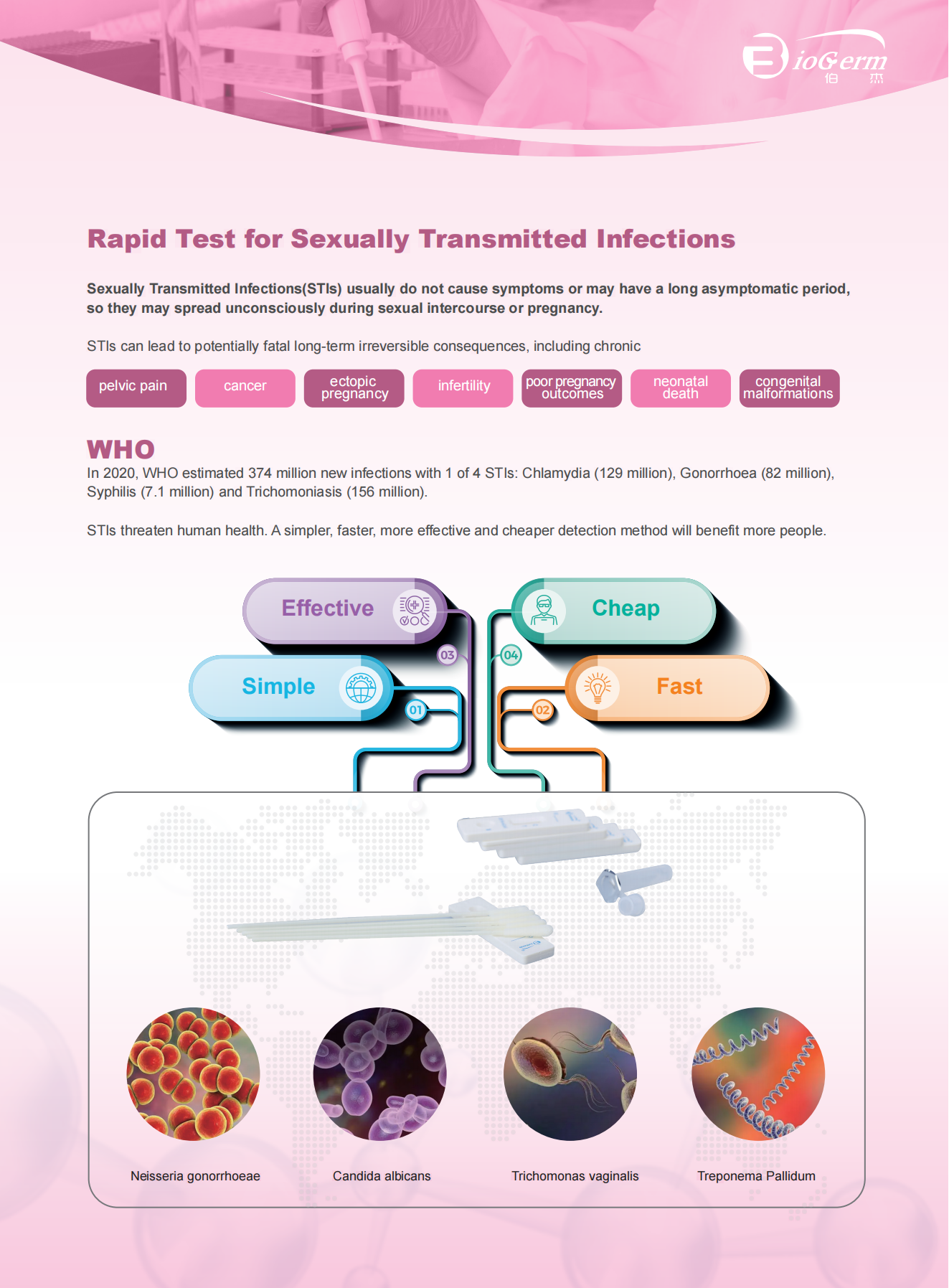 BioGerm
伯杰

Rapid Test for Sexually Transmitted Infections

Sexually Transmitted Infections(STIs) usually do not cause symptoms or may have a long asymptomatic period, so they may spread unconsciously during sexual intercourse or pregnancy.

STIs can lead to potentially fatal long-term irreversible consequences, including chronic

pelvic pain
cancer
ectopic pregnancy
infertility
poor pregnancy outcomes
neonatal death
congenital malformations

WHO
In 2020, WHO estimated 374 million new infections with 1 of 4 STIs: Chlamydia (129 million), Gonorrhoea (82 million), Syphilis (7.1 million) and Trichomoniasis (156 million).

STIs threaten human health. A simpler, faster, more effective and cheaper detection method will benefit more people.

Effective
03
Cheap
04
Simple
01
Fast
02

Neisseria gonorrhoeae
Candida albicans
Trichomonas vaginalis
Treponema Pallidum